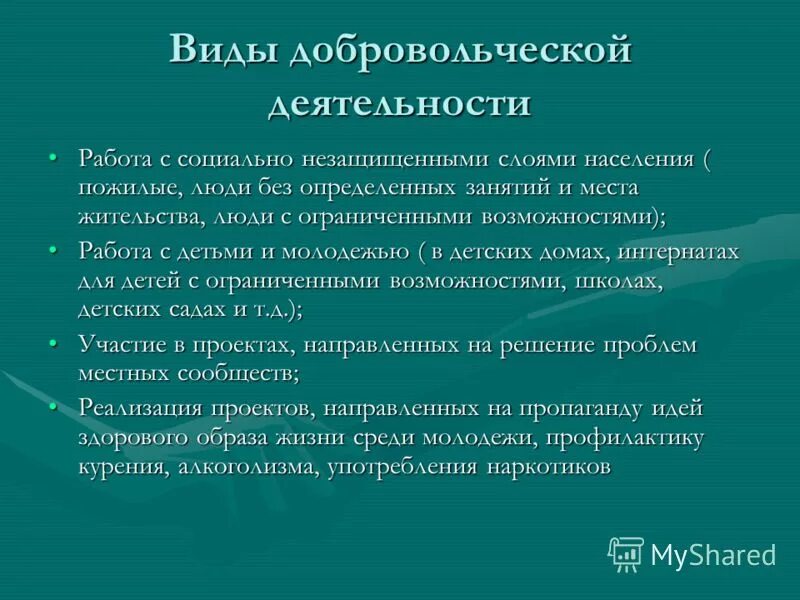 Виды добровольческой деятельности

• Работа с социально незащищенными слоями населения ( пожилые, люди без определенных занятий и места жительства, люди с ограниченными возможностями);
• Работа с детьми и молодежью ( в детских домах, интернатах для детей с ограниченными возможностями, школах, детских садах и т.д.);
• Участие в проектах, направленных на решение проблем местных сообществ;
• Реализация проектов, направленных на пропаганду идей здорового образа жизни среди молодежи, профилактику курения, алкоголизма, употребления наркотиков

MyShared